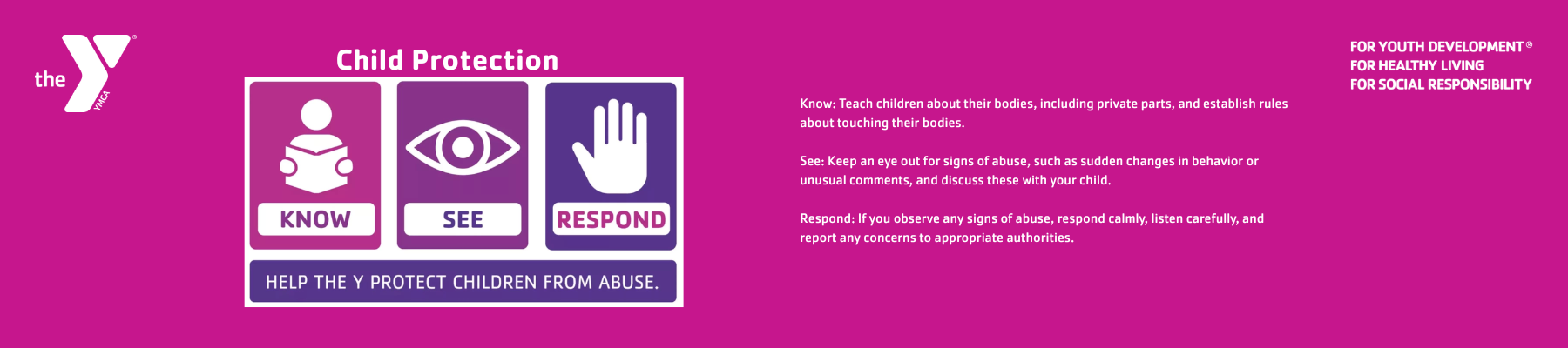 the YMCA

Child Protection

KNOW

SEE

RESPOND

HELP THE Y PROTECT CHILDREN FROM ABUSE.

Know: Teach children about their bodies, including private parts, and establish rules about touching their bodies.

See: Keep an eye out for signs of abuse, such as sudden changes in behavior or unusual comments, and discuss these with your child.

Respond: If you observe any signs of abuse, respond calmly, listen carefully, and report any concerns to appropriate authorities.

FOR YOUTH DEVELOPMENT®
FOR HEALTHY LIVING
FOR SOCIAL RESPONSIBILITY